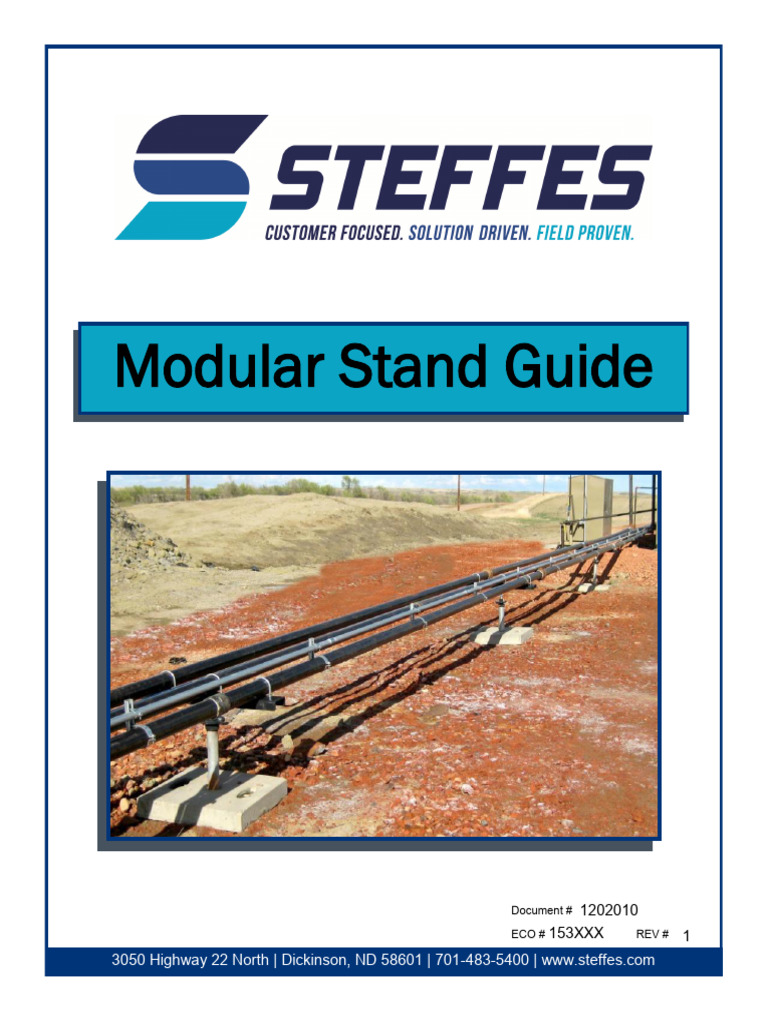 STEFFES
CUSTOMER FOCUSED. SOLUTION DRIVEN. FIELD PROVEN.

Modular Stand Guide

Document # 1202010
ECO # 153XXX REV # 1

3050 Highway 22 North | Dickinson, ND 58601 | 701-483-5400 | www.steffes.com